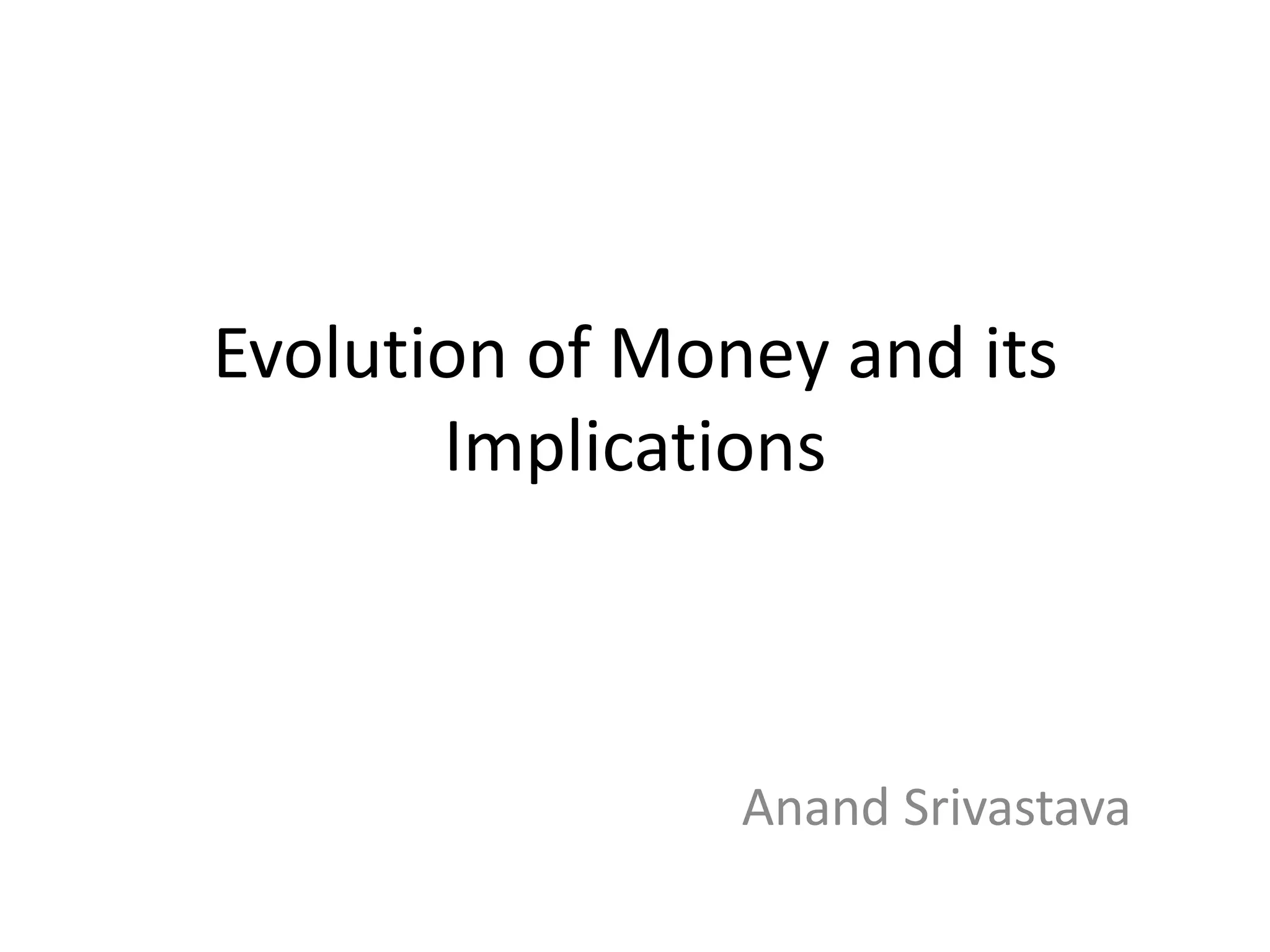 Evolution of Money and its Implications

Anand Srivastava